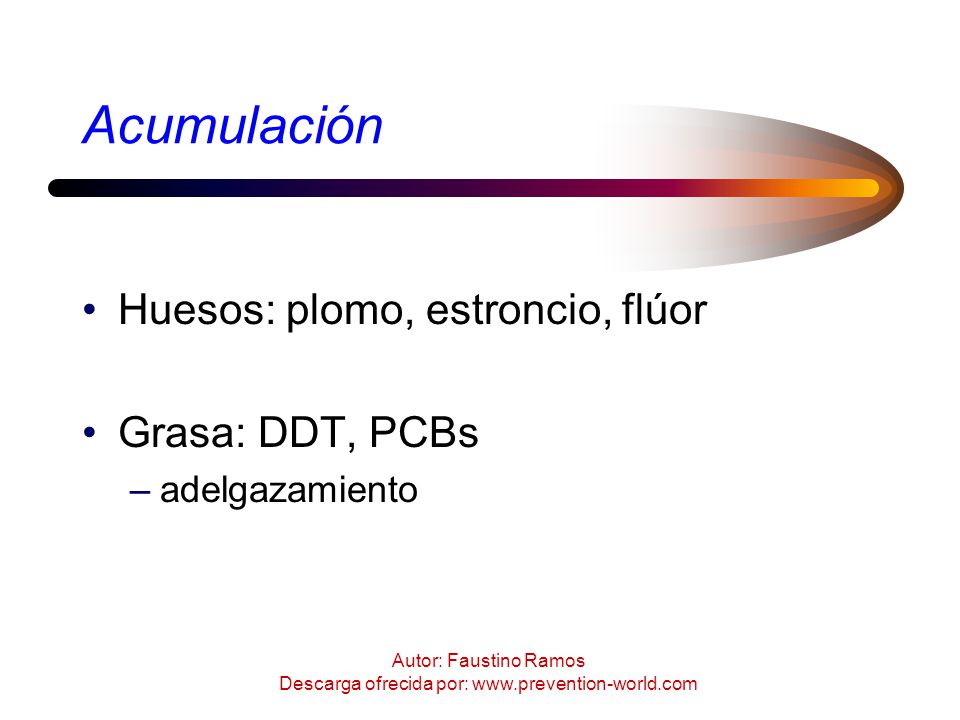 Acumulación

• Huesos: plomo, estroncio, flúor

• Grasa: DDT, PCBs
– adelgazamiento

Autor: Faustino Ramos
Descarga ofrecida por: www.prevention-world.com